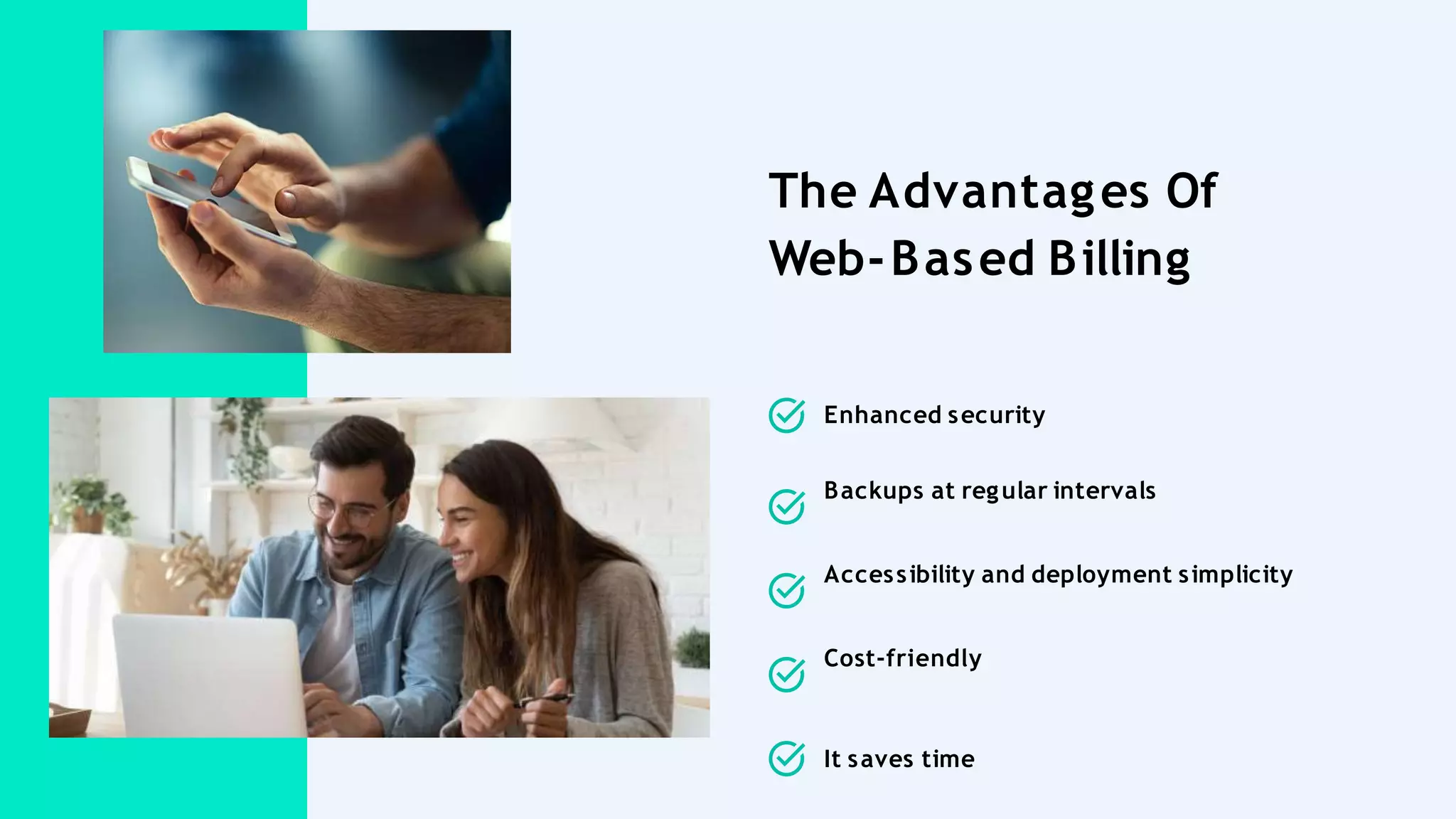 The Advantages Of Web-Based Billing

Enhanced security

Backups at regular intervals

Accessibility and deployment simplicity

Cost-friendly

It saves time